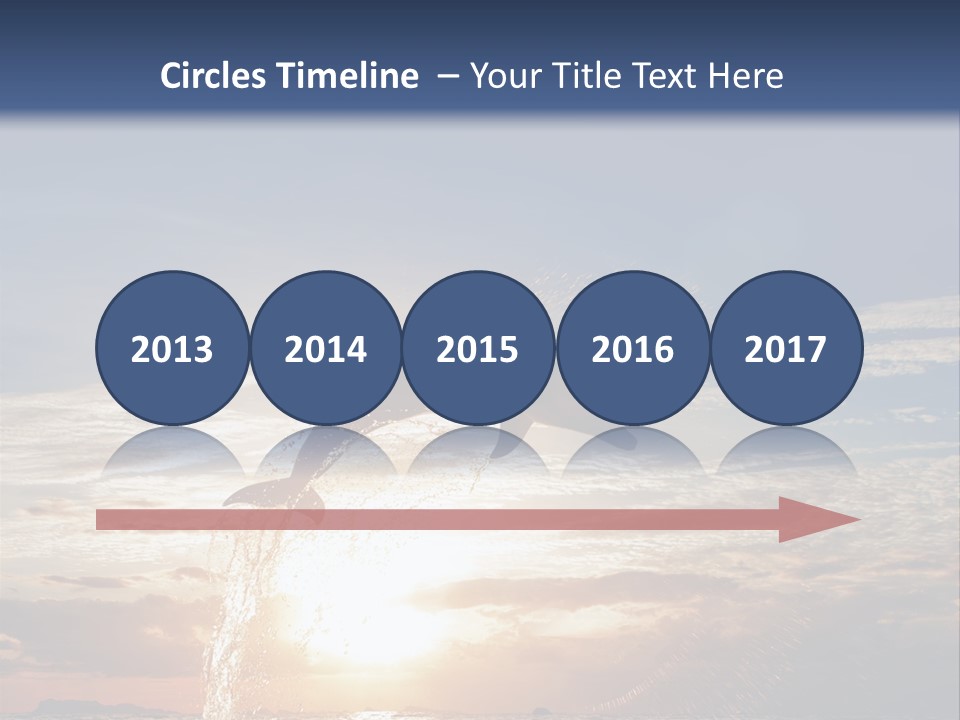 Circles Timeline – Your Title Text Here

2013
2014
2015
2016
2017